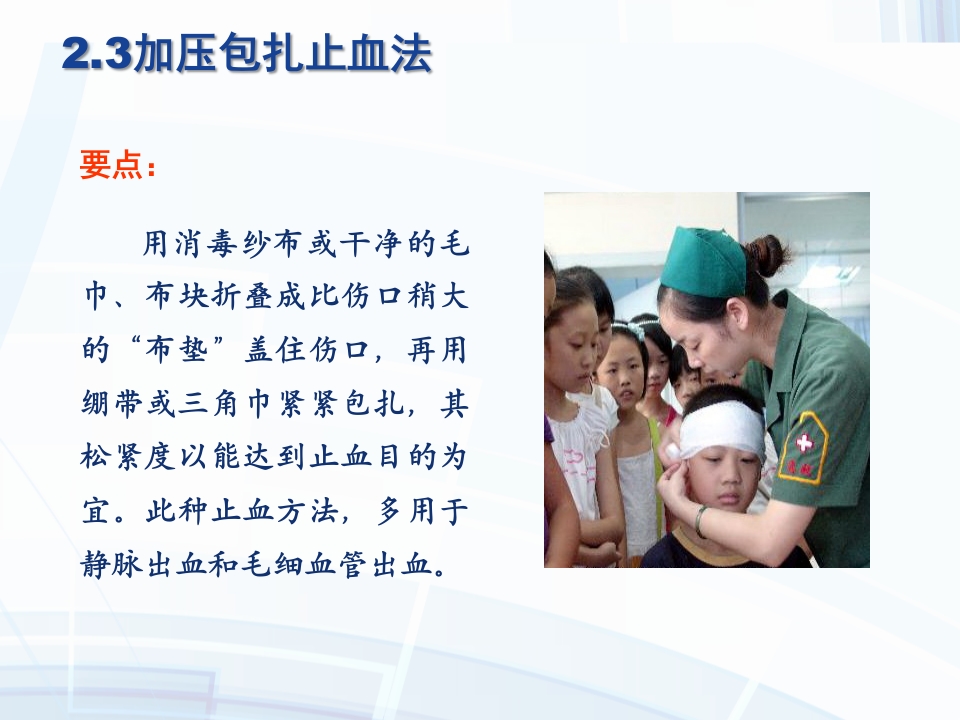 2.3加压包扎止血法

要点：

用消毒纱布或干净的毛巾、布块折叠成比伤口稍大的“布垫”盖住伤口，再用绷带或三角巾紧紧包扎，其松紧度以能达到止血目的为宜。此种止血方法，多用于静脉出血和毛细血管出血。